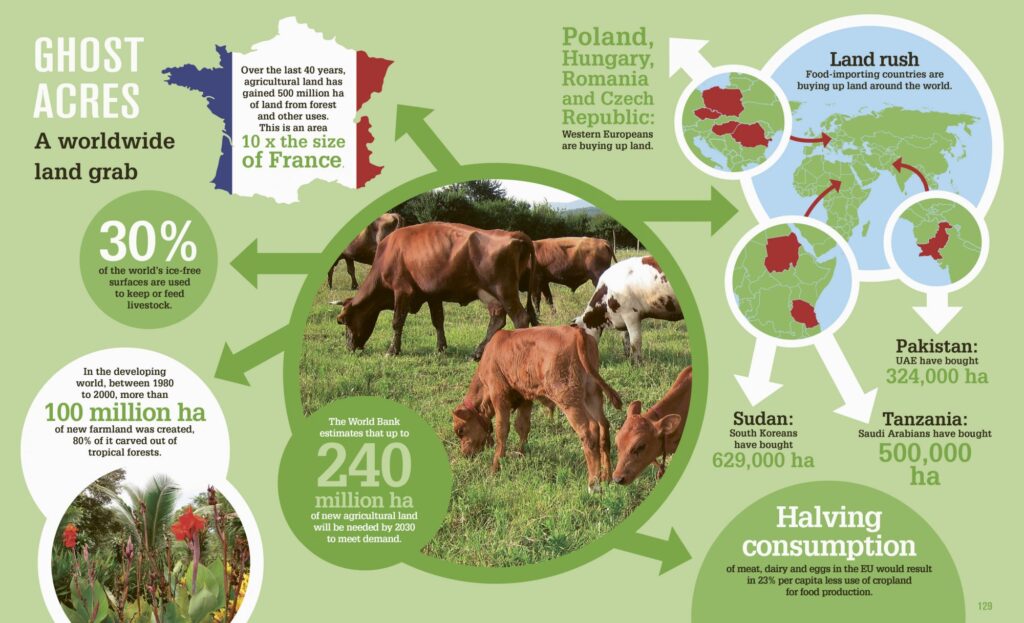 GHOST ACRES

A worldwide land grab

Over the last 40 years, agricultural land has gained 500 million ha of land from forest and other uses. This is an area 10 x the size of France.

30%
of the world's ice-free surfaces are used to keep or feed livestock.

In the developing world, between 1980 to 2000, more than 100 million ha of new farmland was created, 80% of it carved out of tropical forests.

The World Bank estimates that up to 240 million ha of new agricultural land will be needed by 2030 to meet demand.

Poland, Hungary, Romania and Czech Republic:
Western Europeans are buying up land.

Land rush
Food-importing countries are buying up land around the world.

Pakistan:
UAE have bought
324,000 ha

Sudan:
South Koreans have bought
629,000 ha

Tanzania:
Saudi Arabians have bought
500,000 ha

Halving consumption
of meat, dairy and eggs in the EU would result in 23% per capita less use of cropland for food production.

129